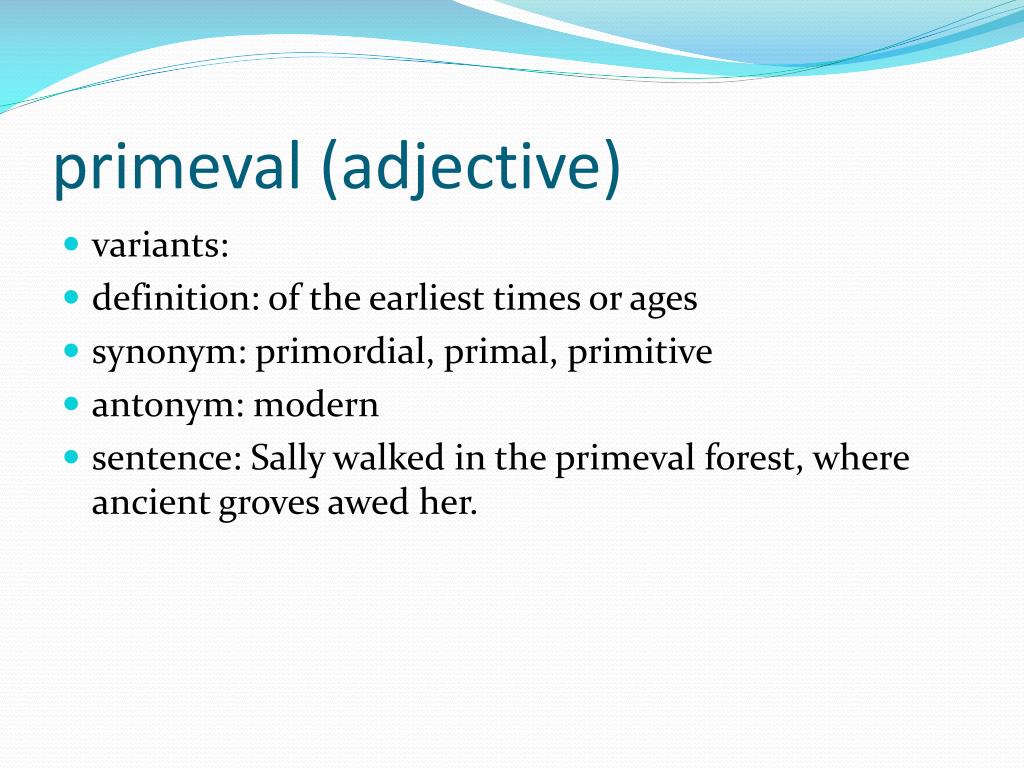 primeval (adjective)

- variants:
- definition: of the earliest times or ages
- synonym: primordial, primal, primitive
- antonym: modern
- sentence: Sally walked in the primeval forest, where ancient groves awed her.